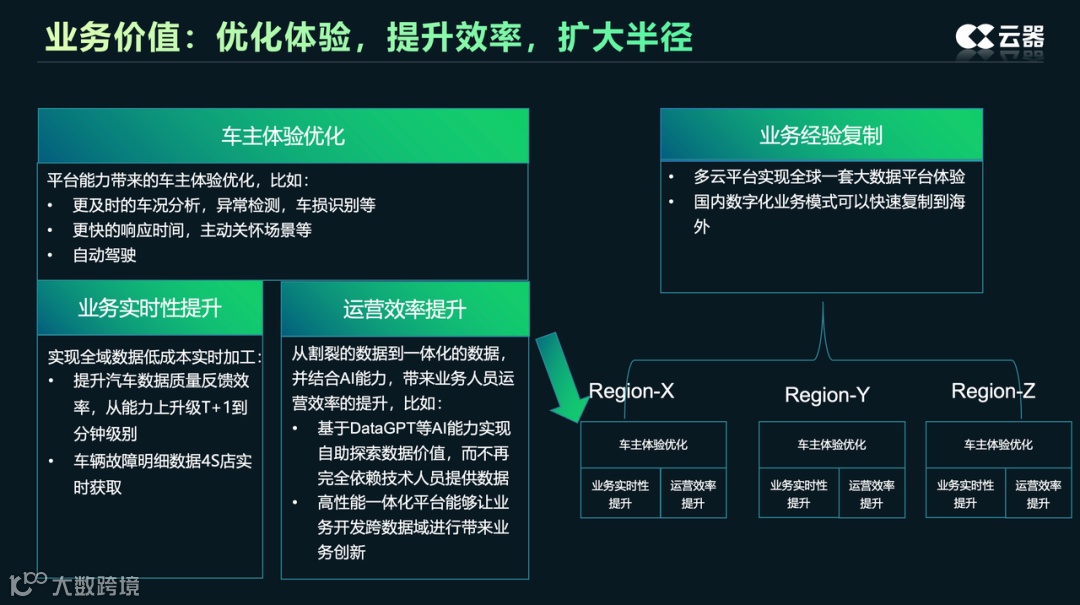 业务价值：优化体验，提升效率，扩大半径

云器

车主体验优化

平台能力带来的车主体验优化，比如：
• 更及时的车况分析，异常检测，车损识别等
• 更快的响应时间，主动关怀场景等
• 自动驾驶

业务实时性提升

实现全域数据低成本实时加工：
• 提升汽车数据质量反馈效率，从能力上升级T+1到分钟级别
• 车辆故障明细数据4S店实时获取

运营效率提升

从割裂的数据到一体化的数据，并结合AI能力，带来业务人员运营效率的提升，比如：
• 基于DataGPT等AI能力实现自助探索数据价值，而不再完全依赖技术人员提供数据
• 高性能一体化平台能够让业务开发跨数据域进行带来业务创新

业务经验复制

• 多云平台实现全球一套大数据平台体验
• 国内数字化业务模式可以快速复制到海外

Region-X

车主体验优化
业务实时性提升
运营效率提升

Region-Y

车主体验优化
业务实时性提升
运营效率提升

Region-Z

车主体验优化
业务实时性提升
运营效率提升

大数跨境